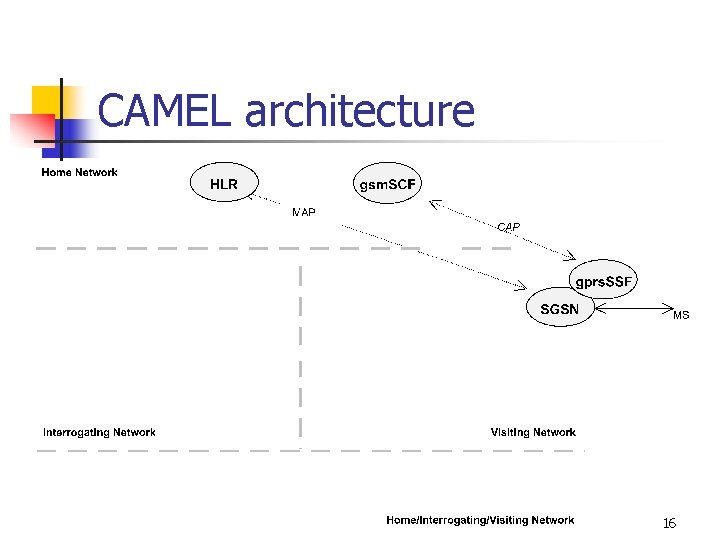 CAMEL architecture

Home Network

HLR

gsmSCF

MAP

CAP

gprsSSF

SGSN

MS

Interrogating Network

Visiting Network

Home/Interrogating/Visiting Network

16